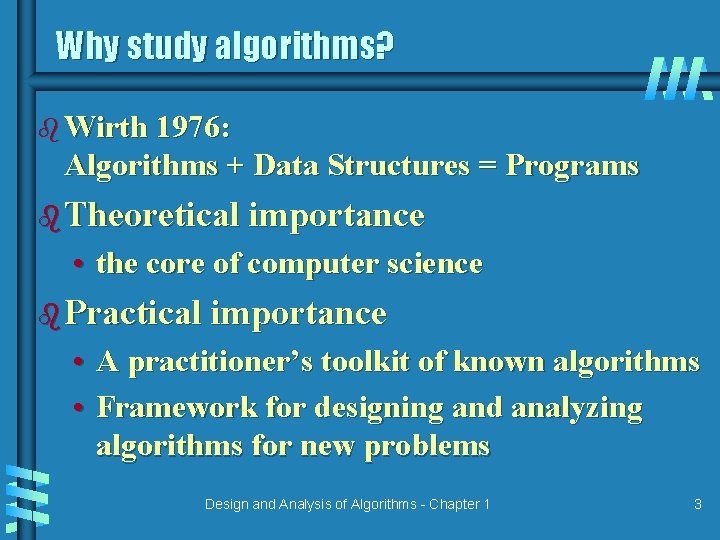 Why study algorithms?

Wirth 1976:
Algorithms + Data Structures = Programs

Theoretical importance

• the core of computer science

Practical importance

• A practitioner's toolkit of known algorithms

• Framework for designing and analyzing algorithms for new problems

Design and Analysis of Algorithms - Chapter 1

3